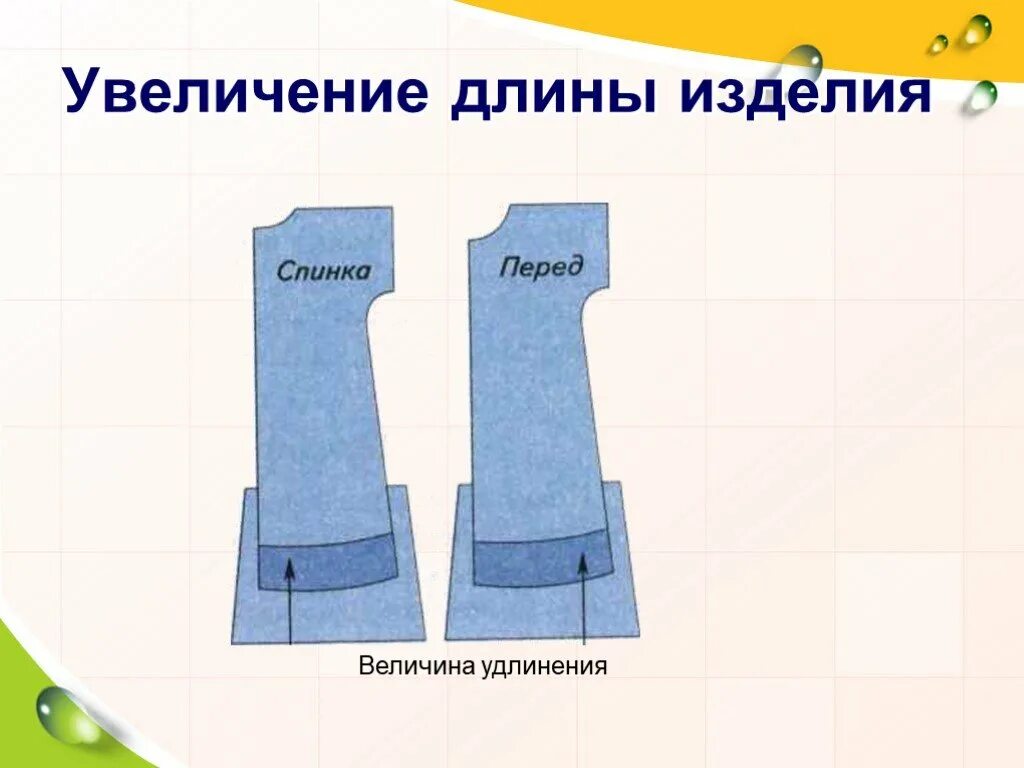 Увеличение длины изделия

Спинка

Перед

Величина удлинения